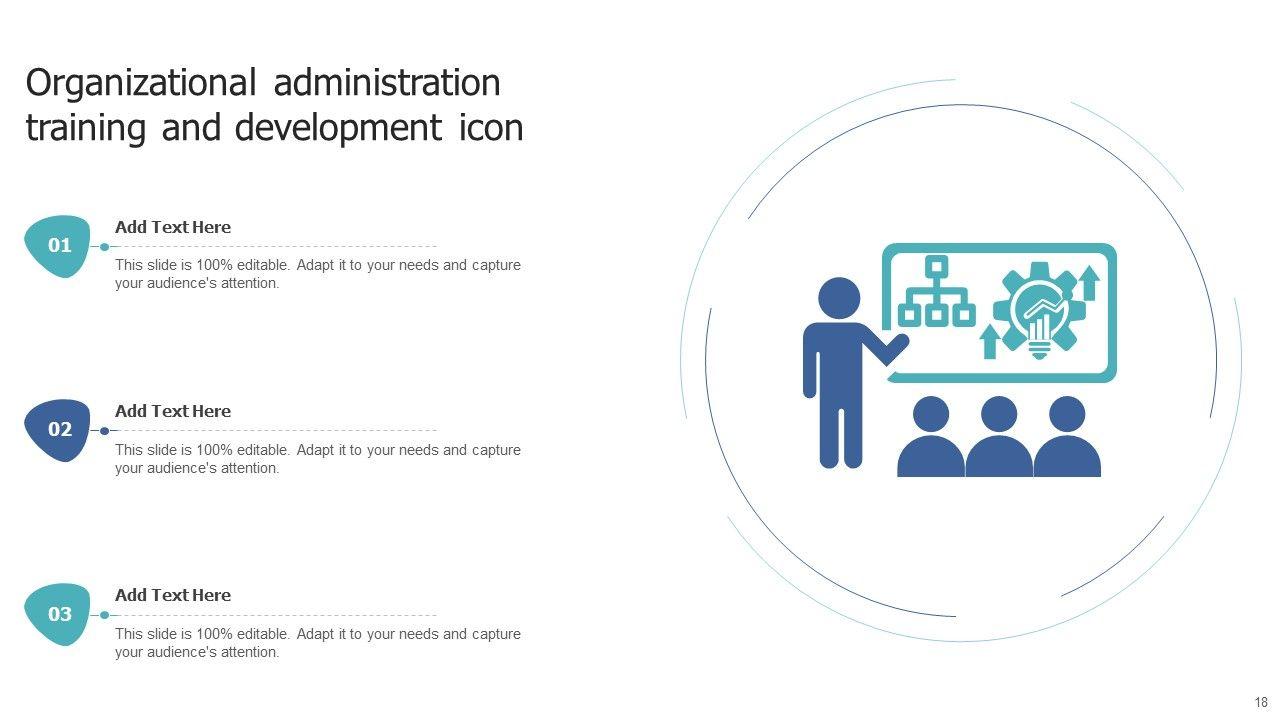 Organizational administration training and development icon

01

Add Text Here

This slide is 100% editable. Adapt it to your needs and capture your audience's attention.

02

Add Text Here

This slide is 100% editable. Adapt it to your needs and capture your audience's attention.

03

Add Text Here

This slide is 100% editable. Adapt it to your needs and capture your audience's attention.

18